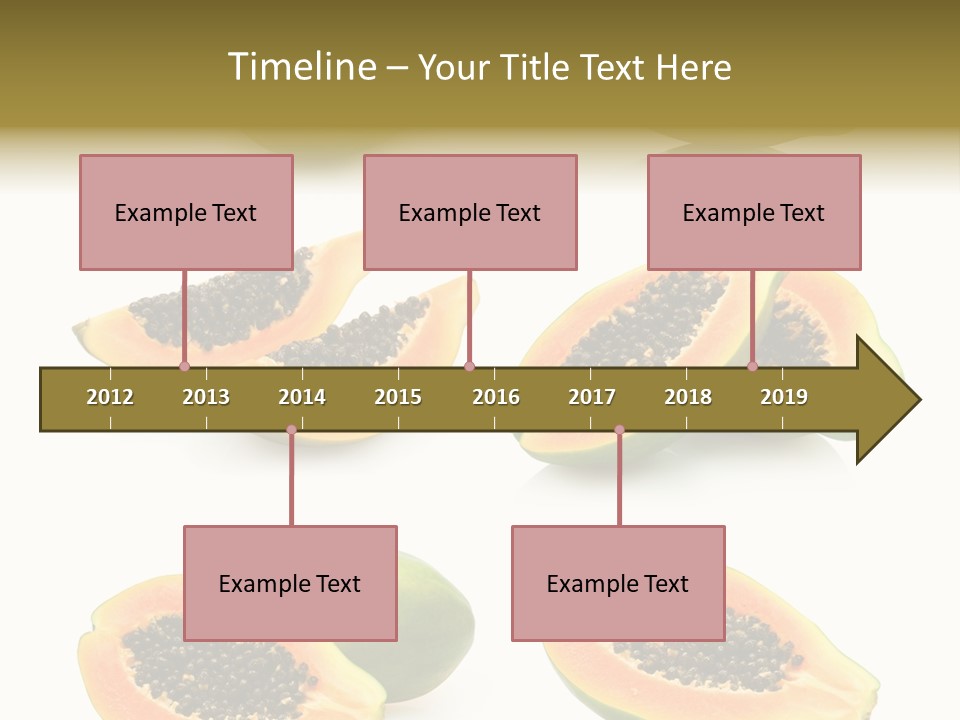 Timeline – Your Title Text Here

Example Text

Example Text

Example Text

2012 2013 2014 2015 2016 2017 2018 2019

Example Text

Example Text